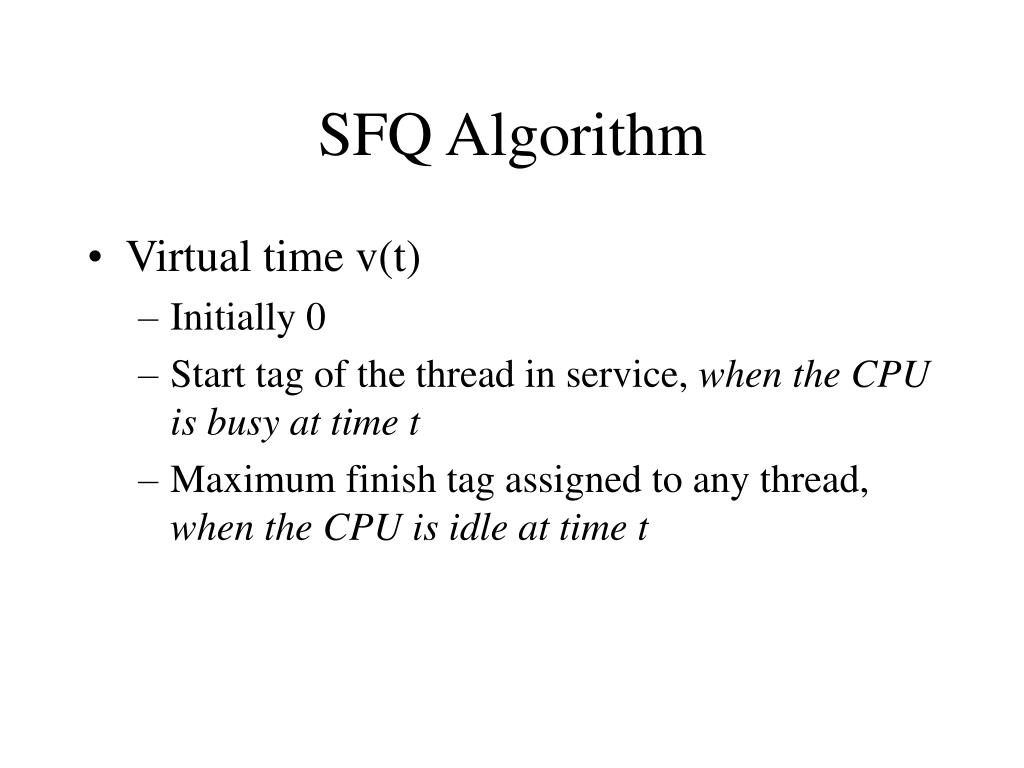 SFQ Algorithm

• Virtual time v(t)
– Initially 0
– Start tag of the thread in service, when the CPU is busy at time t
– Maximum finish tag assigned to any thread, when the CPU is idle at time t